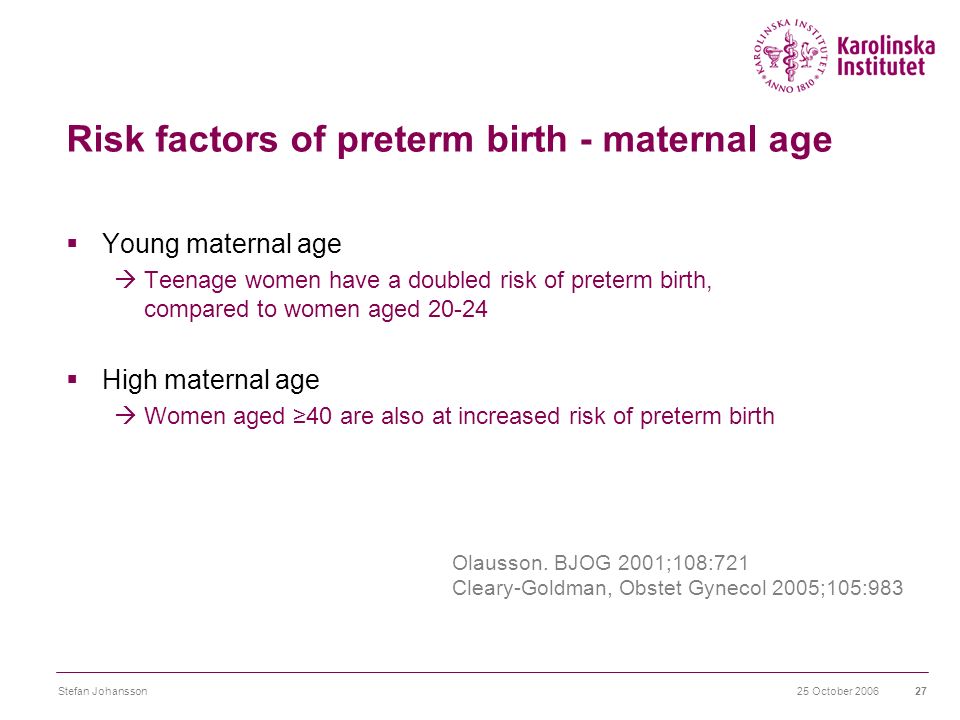 KAROLINSKA INSTITUTET ANNO 1810

Karolinska Institutet

Risk factors of preterm birth - maternal age

▪ Young maternal age

→ Teenage women have a doubled risk of preterm birth, compared to women aged 20-24

▪ High maternal age

→ Women aged ≥40 are also at increased risk of preterm birth

Olausson. BJOG 2001;108:721
Cleary-Goldman, Obstet Gynecol 2005;105:983

Stefan Johansson 25 October 2006 27